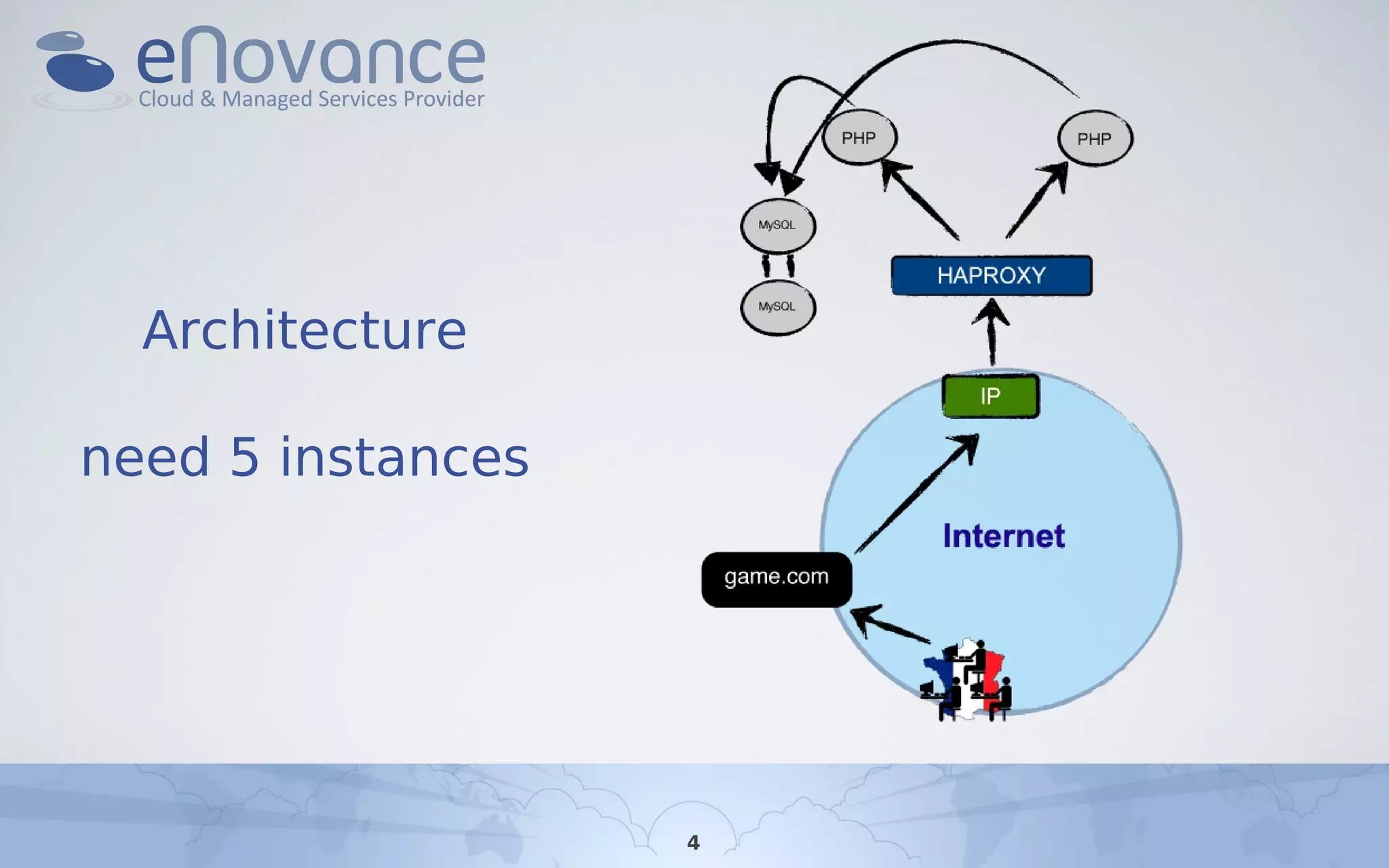 eNovance
Cloud & Managed Services Provider

Architecture

need 5 instances

PHP

PHP

MySQL

MySQL

HAPROXY

IP

Internet

game.com

4